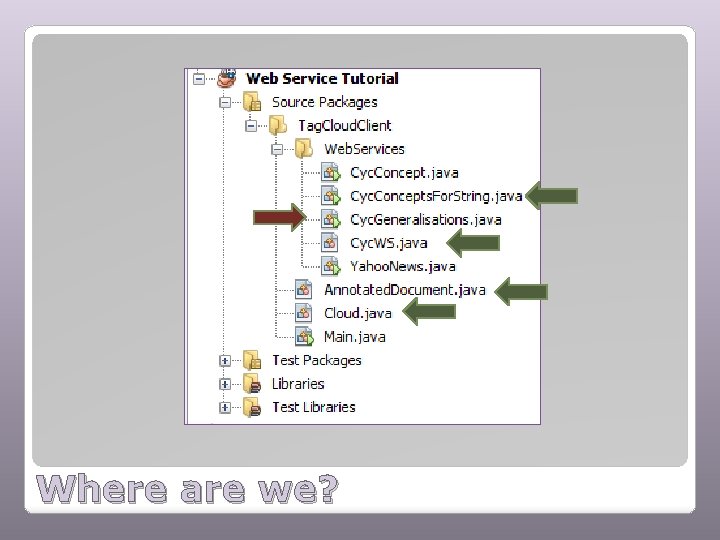 Web Service Tutorial
Source Packages
TagCloudClient
WebServices
CycConcept.java
CycConceptsForString.java
CycGeneralisations.java
CycWS.java
YahooNews.java
AnnotatedDocument.java
Cloud.java
Main.java
Test Packages
Libraries
Test Libraries

Where are we?